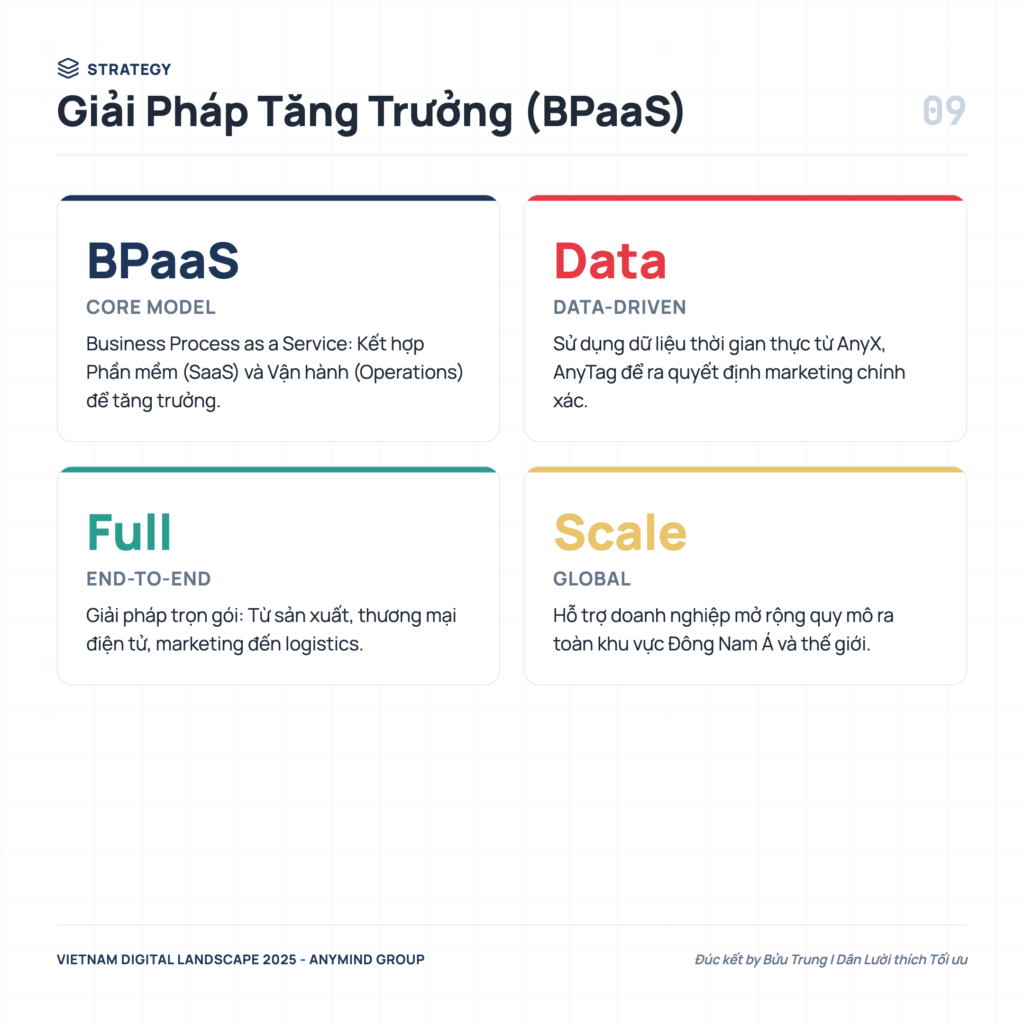 STRATEGY

Giải Pháp Tăng Trưởng (BPaaS)

09

BPaaS

CORE MODEL

Business Process as a Service: Kết hợp Phần mềm (SaaS) và Vận hành (Operations) để tăng trưởng.

Data

DATA-DRIVEN

Sử dụng dữ liệu thời gian thực từ AnyX, AnyTag để ra quyết định marketing chính xác.

Full

END-TO-END

Giải pháp trọn gói: Từ sản xuất, thương mại điện tử, marketing đến logistics.

Scale

GLOBAL

Hỗ trợ doanh nghiệp mở rộng quy mô ra toàn khu vực Đông Nam Á và thế giới.

VIETNAM DIGITAL LANDSCAPE 2025 - ANYMIND GROUP

Đúc kết by Bửu Trung | Dân Lười thích Tối ưu